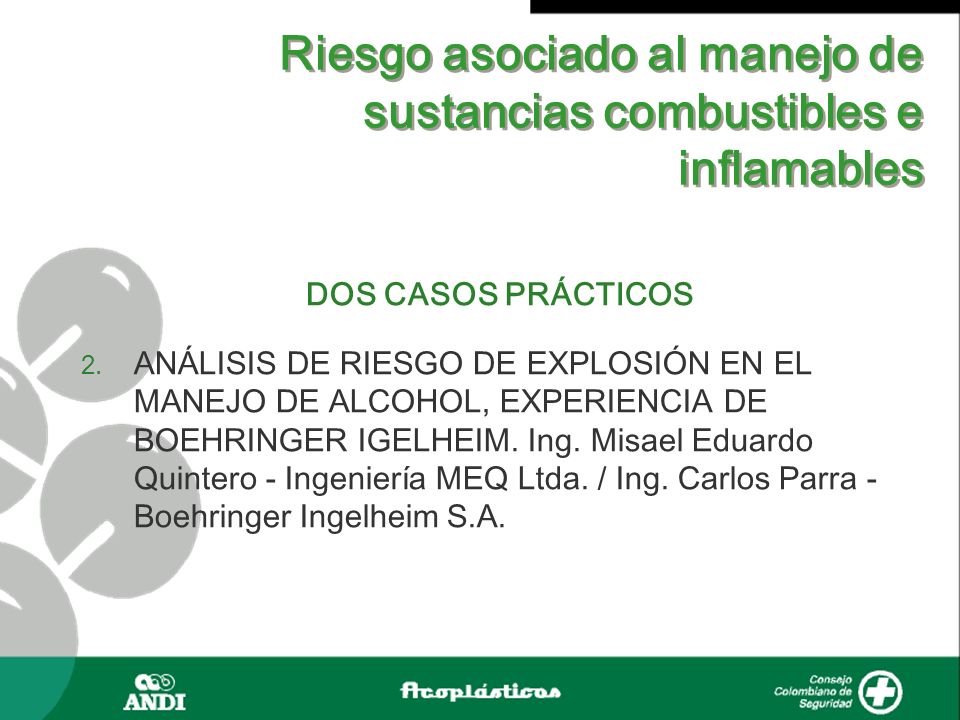 Riesgo asociado al manejo de sustancias combustibles e inflamables

DOS CASOS PRÁCTICOS

2. ANÁLISIS DE RIESGO DE EXPLOSIÓN EN EL MANEJO DE ALCOHOL, EXPERIENCIA DE BOEHRINGER IGELHEIM. Ing. Misael Eduardo Quintero - Ingeniería MEQ Ltda. / Ing. Carlos Parra - Boehringer Ingelheim S.A.

ANDI

Acoplásticos

Consejo Colombiano de Seguridad